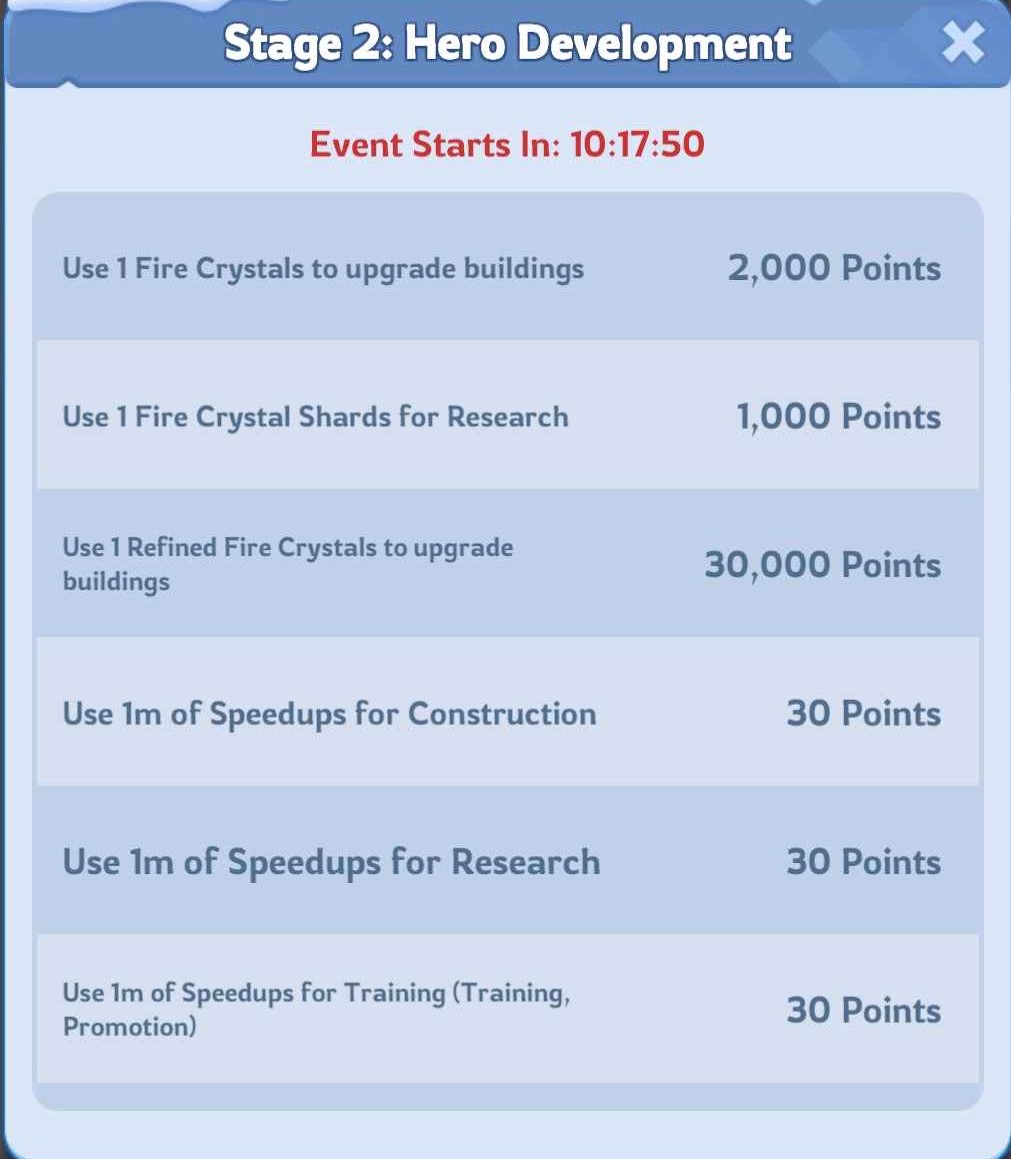 Stage 2: Hero Development

Event Starts In: 10:17:50

| | |
|---|---|
| Use 1 Fire Crystals to upgrade buildings | 2,000 Points |
| Use 1 Fire Crystal Shards for Research | 1,000 Points |
| Use 1 Refined Fire Crystals to upgrade buildings | 30,000 Points |
| Use 1m of Speedups for Construction | 30 Points |
| Use 1m of Speedups for Research | 30 Points |
| Use 1m of Speedups for Training (Training, Promotion) | 30 Points |